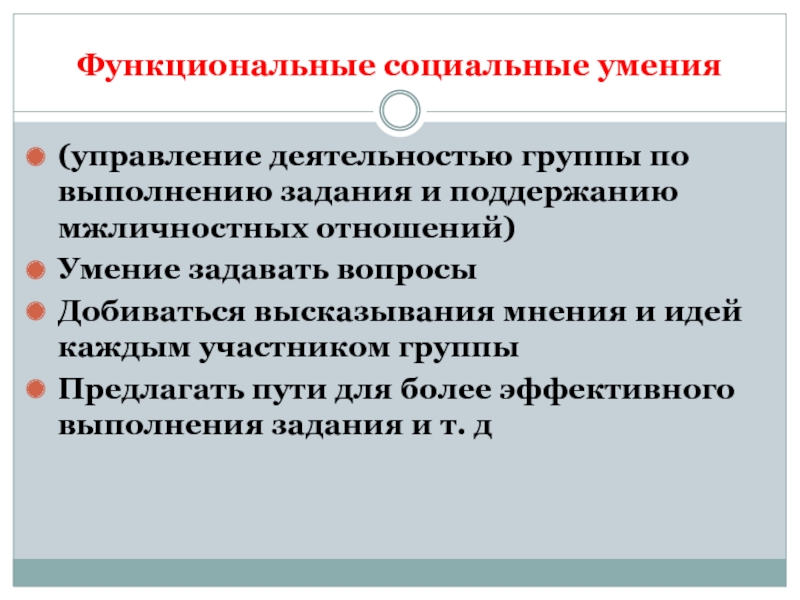 Функциональные социальные умения

(управление деятельностью группы по выполнению задания и поддержанию мжличностных отношений)

Умение задавать вопросы

Добиваться высказывания мнения и идей каждым участником группы

Предлагать пути для более эффективного выполнения задания и т. д